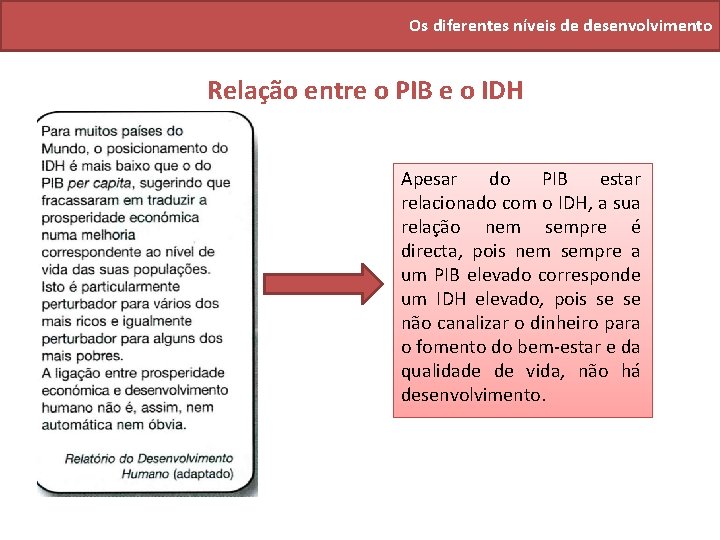 Os diferentes níveis de desenvolvimento

Relação entre o PIB e o IDH

Para muitos países do Mundo, o posicionamento do IDH é mais baixo que o do PIB per capita, sugerindo que fracassaram em traduzir a prosperidade económica numa melhoria correspondente ao nível de vida das suas populações. Isto é particularmente perturbador para vários dos mais ricos e igualmente perturbador para alguns dos mais pobres.
A ligação entre prosperidade económica e desenvolvimento humano não é, assim, nem automática nem óbvia.

Relatório do Desenvolvimento Humano (adaptado)

Apesar do PIB estar relacionado com o IDH, a sua relação nem sempre é directa, pois nem sempre a um PIB elevado corresponde um IDH elevado, pois se se não canalizar o dinheiro para o fomento do bem-estar e da qualidade de vida, não há desenvolvimento.